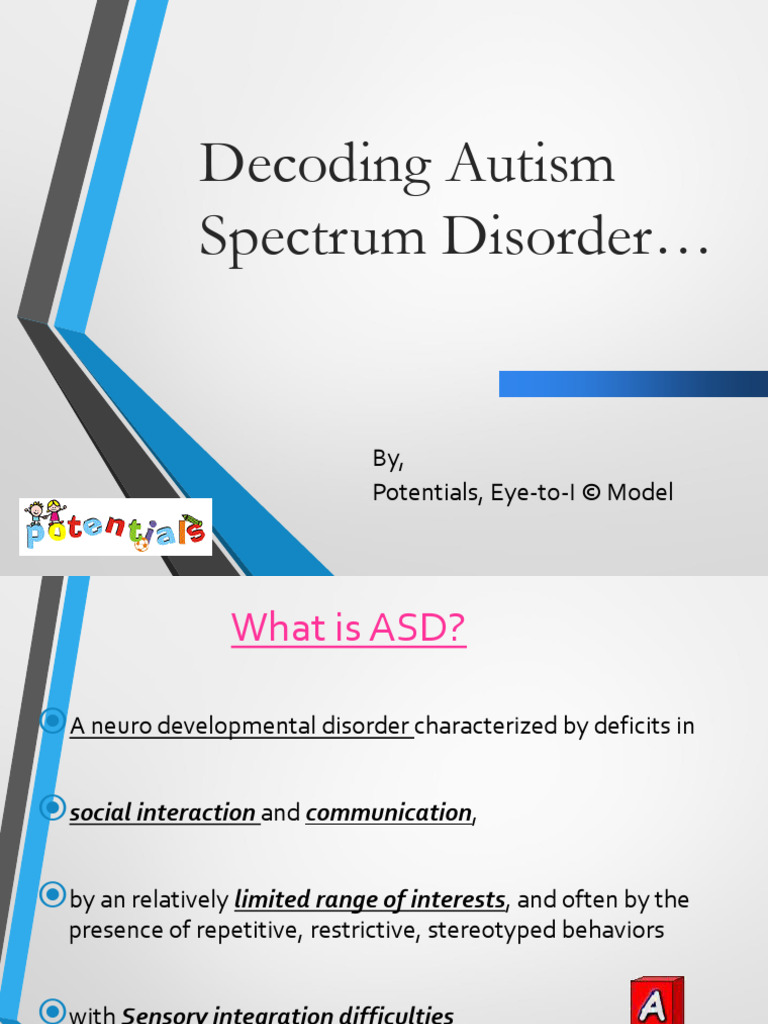 Decoding Autism Spectrum Disorder…

By,
Potentials, Eye-to-I © Model

potentials

What is ASD?

A neuro developmental disorder characterized by deficits in

social interaction and communication,

by an relatively limited range of interests, and often by the presence of repetitive, restrictive, stereotyped behaviors

with Sensory integration difficulties

A